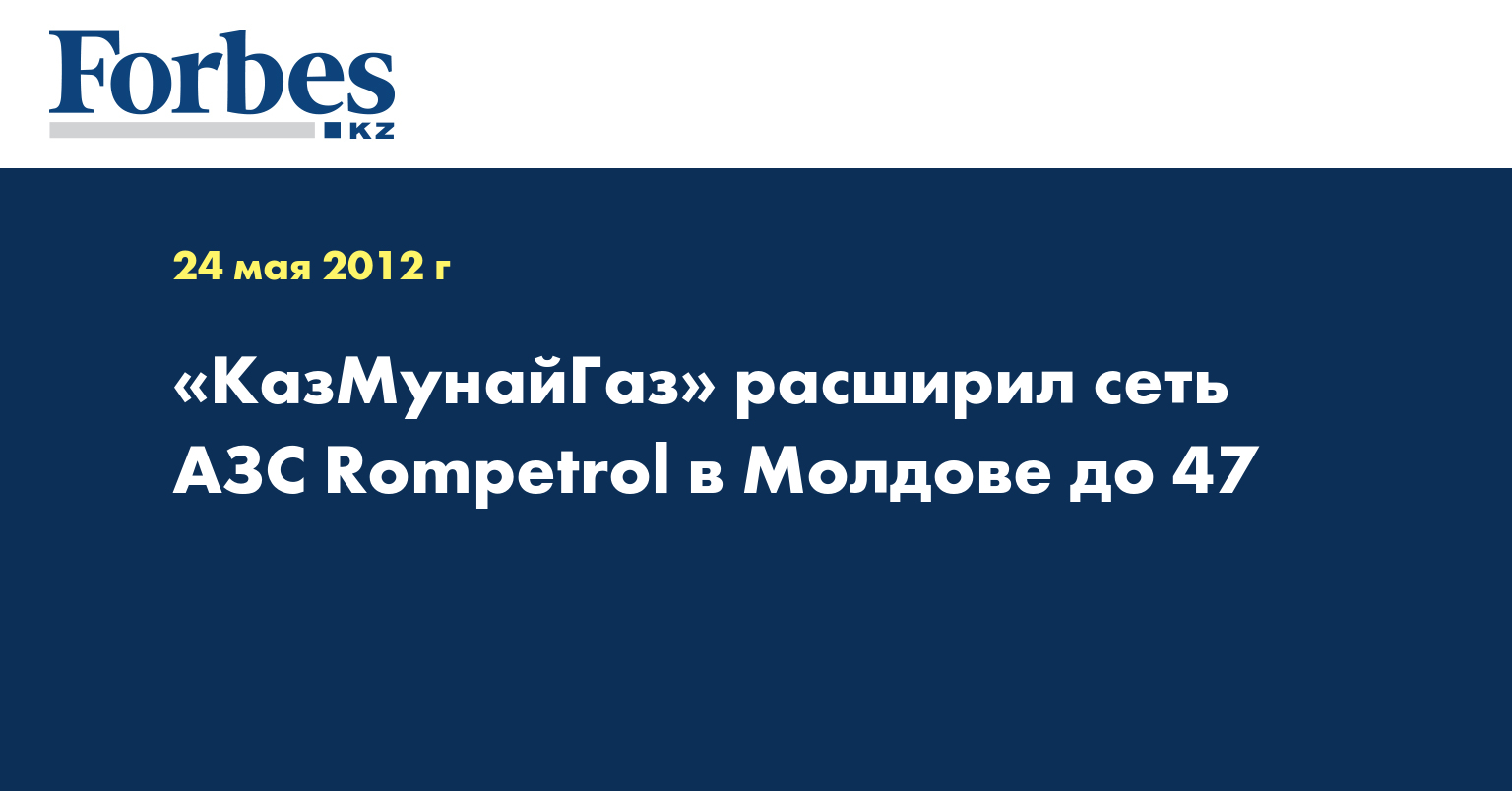 Forbes
KZ

24 мая 2012 г

«КазМунайГаз» расширил сеть АЗС Rompetrol в Молдове до 47